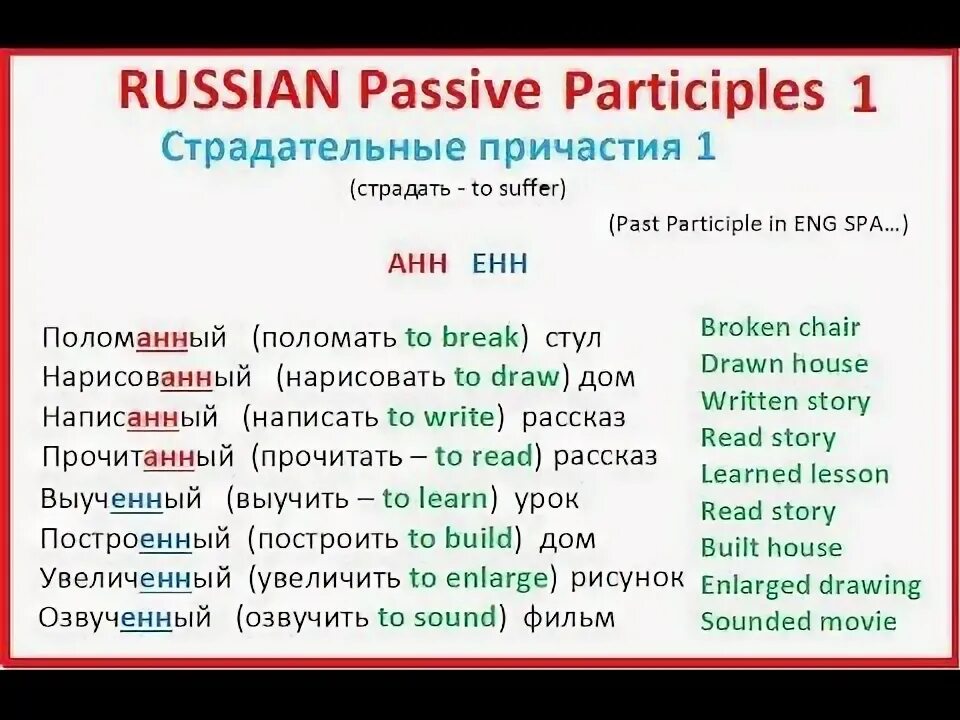 RUSSIAN Passive Participles 1

Страдательные причастия 1

(страдать - to suffer)

(Past Participle in ENG SPA...)

АНН ЕНН

Поломанный (поломать to break) стул
Нарисованный (нарисовать to draw) дом
Написанный (написать to write) рассказ
Прочитанный (прочитать – to read) рассказ
Выученный (выучить – to learn) урок
Построенный (построить to build) дом
Увеличенный (увеличить to enlarge) рисунок
Озвученный (озвучить to sound) фильм

Broken chair
Drawn house
Written story
Read story
Learned lesson
Read story
Built house
Enlarged drawing
Sounded movie